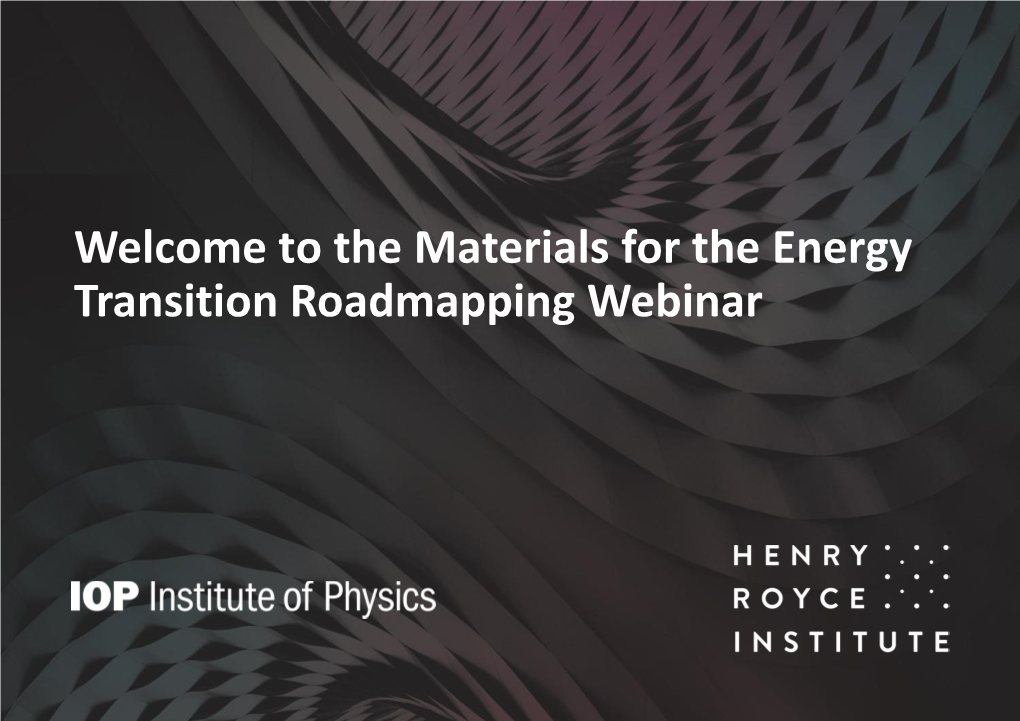 Welcome to the Materials for the Energy Transition Roadmapping Webinar

IOP Institute of Physics

HENRY
ROYCE
INSTITUTE